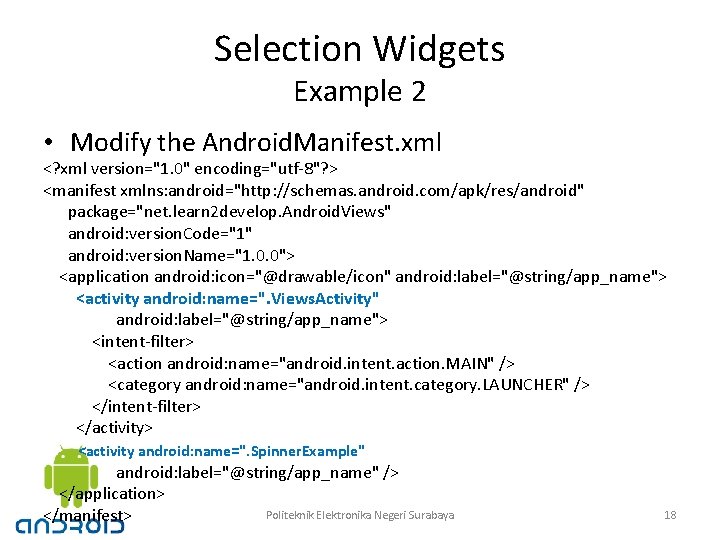 Selection Widgets
Example 2

• Modify the AndroidManifest.xml

<?xml version="1.0" encoding="utf-8"?>
<manifest xmlns:android="http://schemas.android.com/apk/res/android"
package="net.learn2develop.AndroidViews"
android:versionCode="1"
android:versionName="1.0.0">
<application android:icon="@drawable/icon" android:label="@string/app_name">
<activity android:name=".ViewsActivity"
android:label="@string/app_name">
<intent-filter>
<action android:name="android.intent.action.MAIN" />
<category android:name="android.intent.category.LAUNCHER" />
</intent-filter>
</activity>
<activity android:name=".SpinnerExample"
android:label="@string/app_name" />
</application>
</manifest>

android

Politeknik Elektronika Negeri Surabaya

18